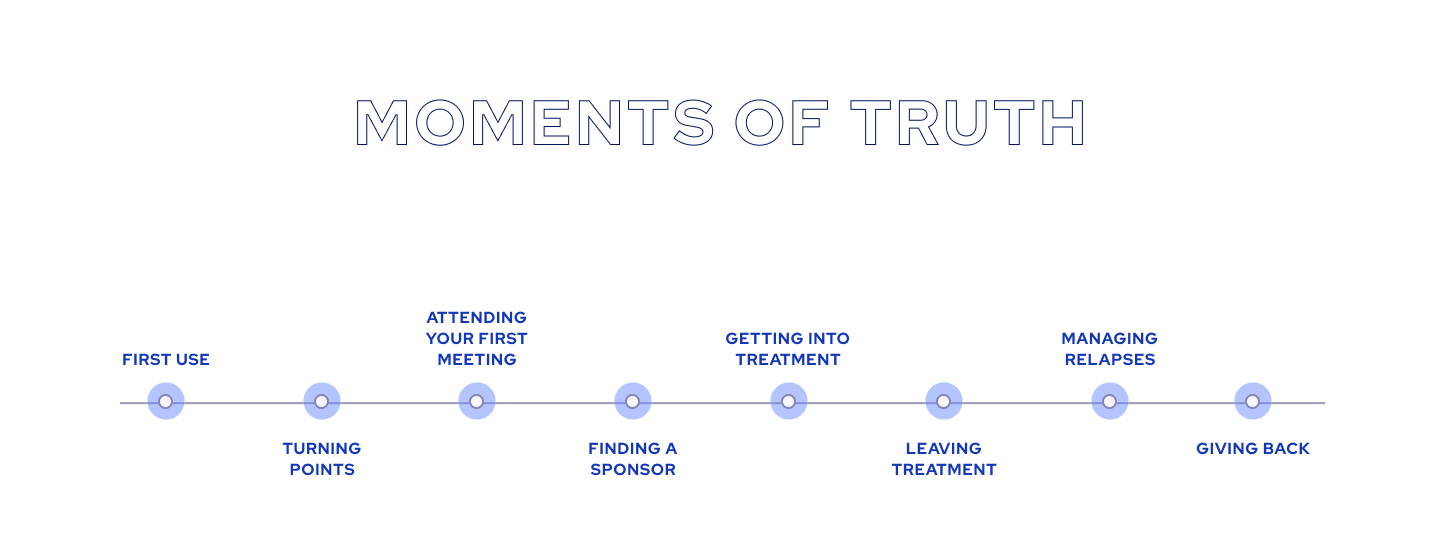 MOMENTS OF TRUTH

FIRST USE

TURNING POINTS

ATTENDING YOUR FIRST MEETING

FINDING A SPONSOR

GETTING INTO TREATMENT

LEAVING TREATMENT

MANAGING RELAPSES

GIVING BACK